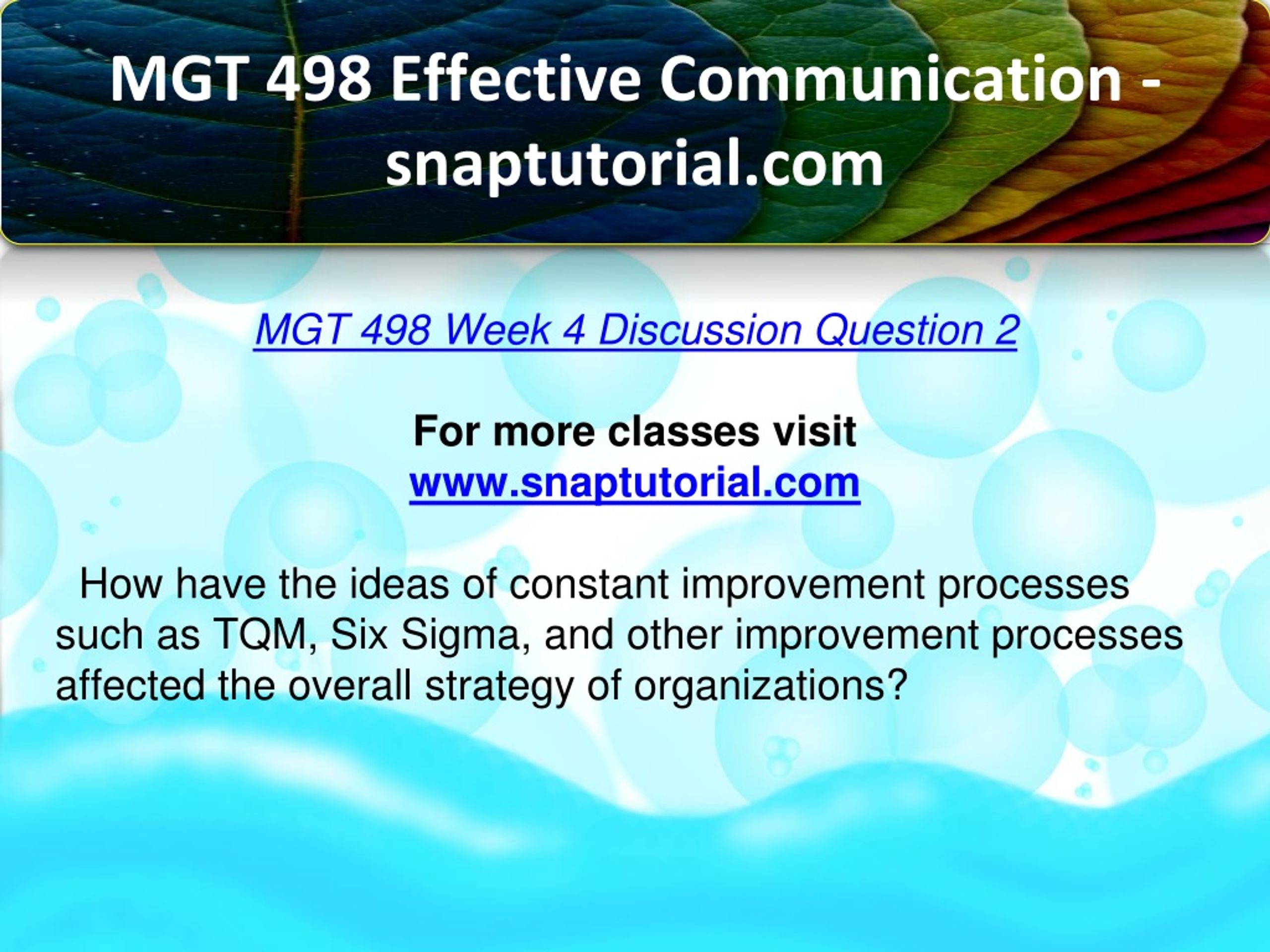 MGT 498 Effective Communication - snaptutorial.com

MGT 498 Week 4 Discussion Question 2

For more classes visit
www.snaptutorial.com

How have the ideas of constant improvement processes such as TQM, Six Sigma, and other improvement processes affected the overall strategy of organizations?